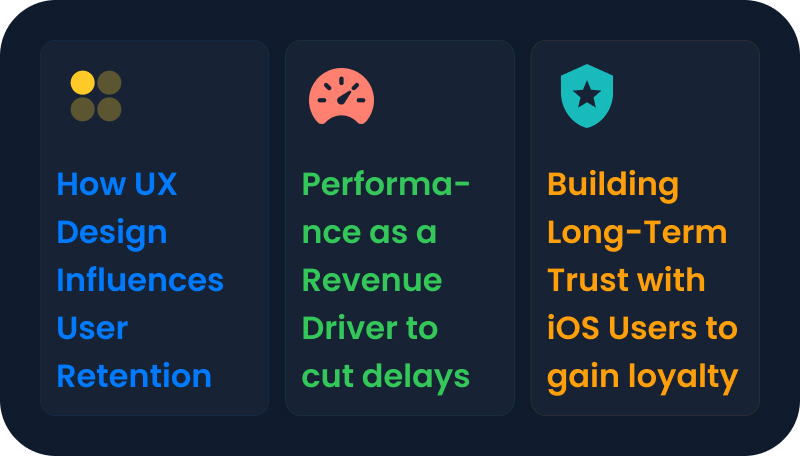 How UX Design Influences User Retention

Performance as a Revenue Driver to cut delays

Building Long-Term Trust with iOS Users to gain loyalty